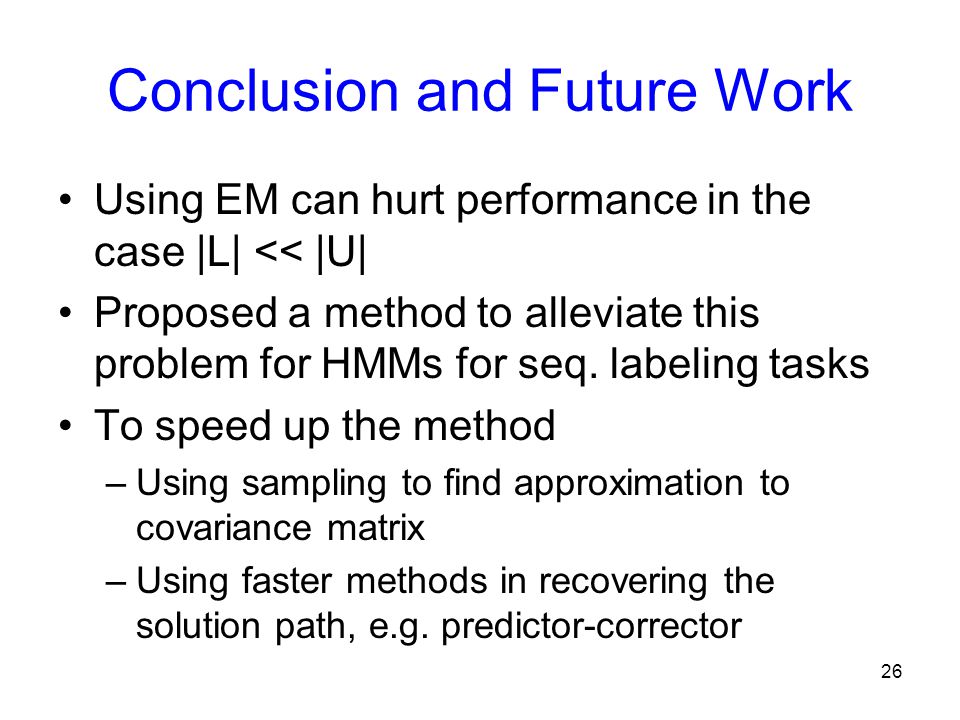 Conclusion and Future Work

• Using EM can hurt performance in the case |L| << |U|

• Proposed a method to alleviate this problem for HMMs for seq. labeling tasks

• To speed up the method

– Using sampling to find approximation to covariance matrix

– Using faster methods in recovering the solution path, e.g. predictor-corrector

26